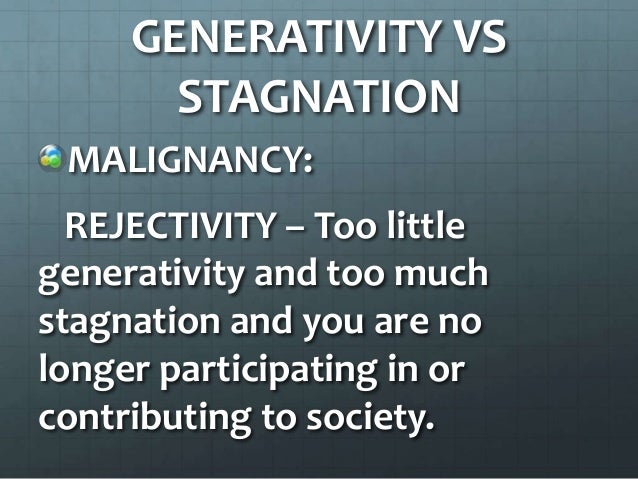 GENERATIVITY VS STAGNATION

MALIGNANCY:

REJECTIVITY – Too little generativity and too much stagnation and you are no longer participating in or contributing to society.